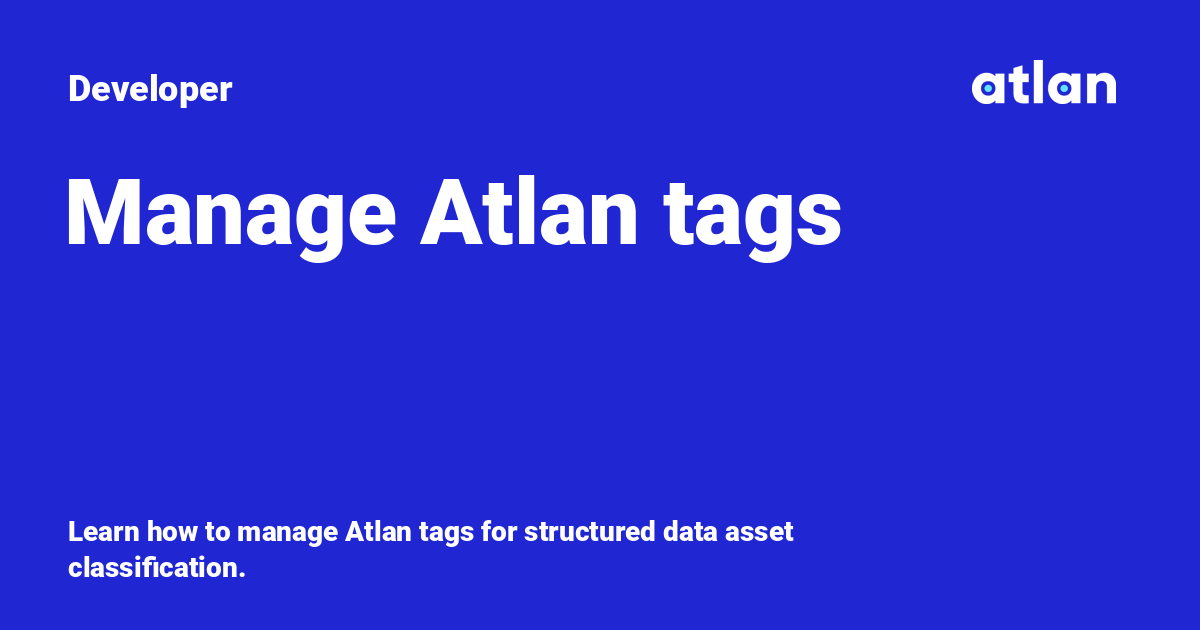 Developer

atlan

Manage Atlan tags

Learn how to manage Atlan tags for structured data asset classification.